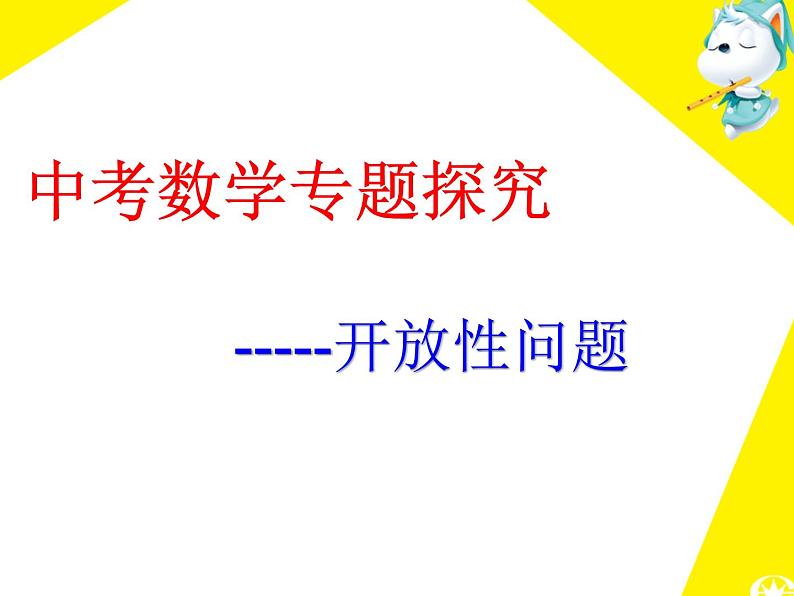 中考数学专题探究

-----开放性问题